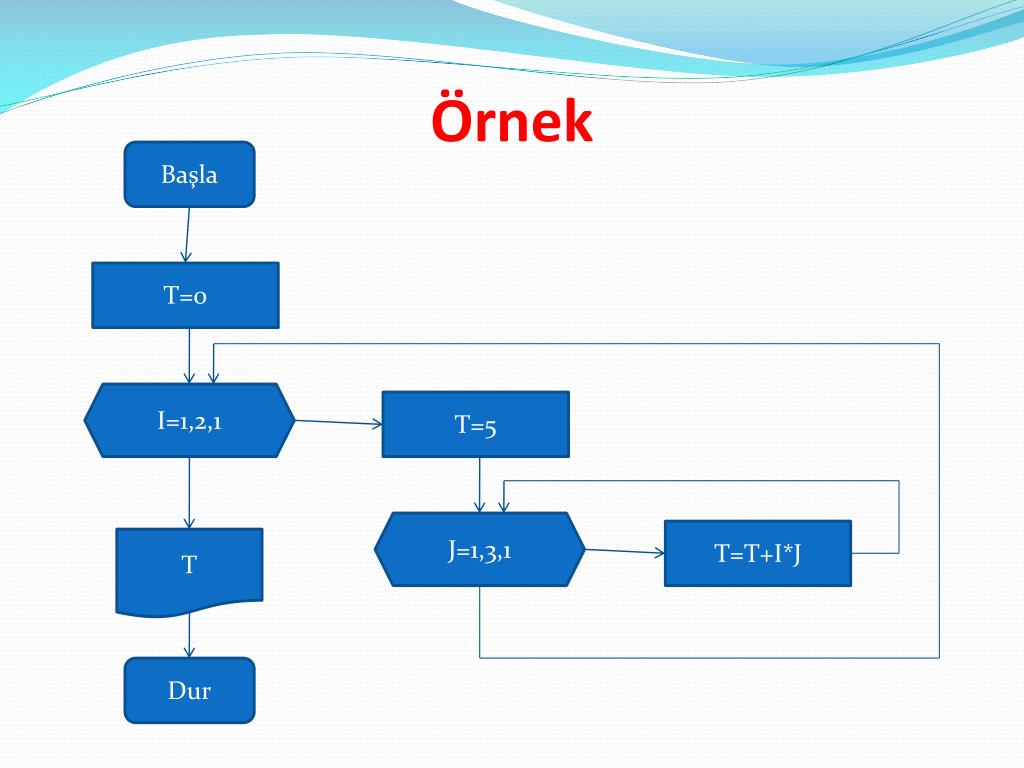 Örnek

Başla

T=0

I=1,2,1

T=5

J=1,3,1

T=T+I*J

T

Dur